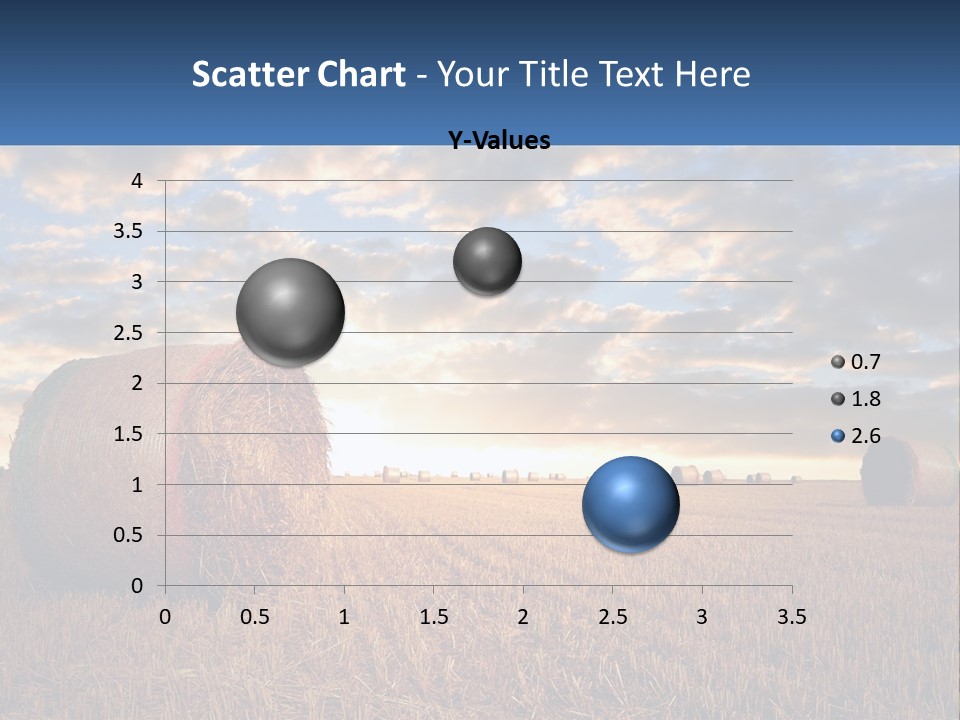 Scatter Chart - Your Title Text Here

Y-Values

4
3.5
3
2.5
2
1.5
1
0.5
0

0 0.5 1 1.5 2 2.5 3 3.5

0.7
1.8
2.6